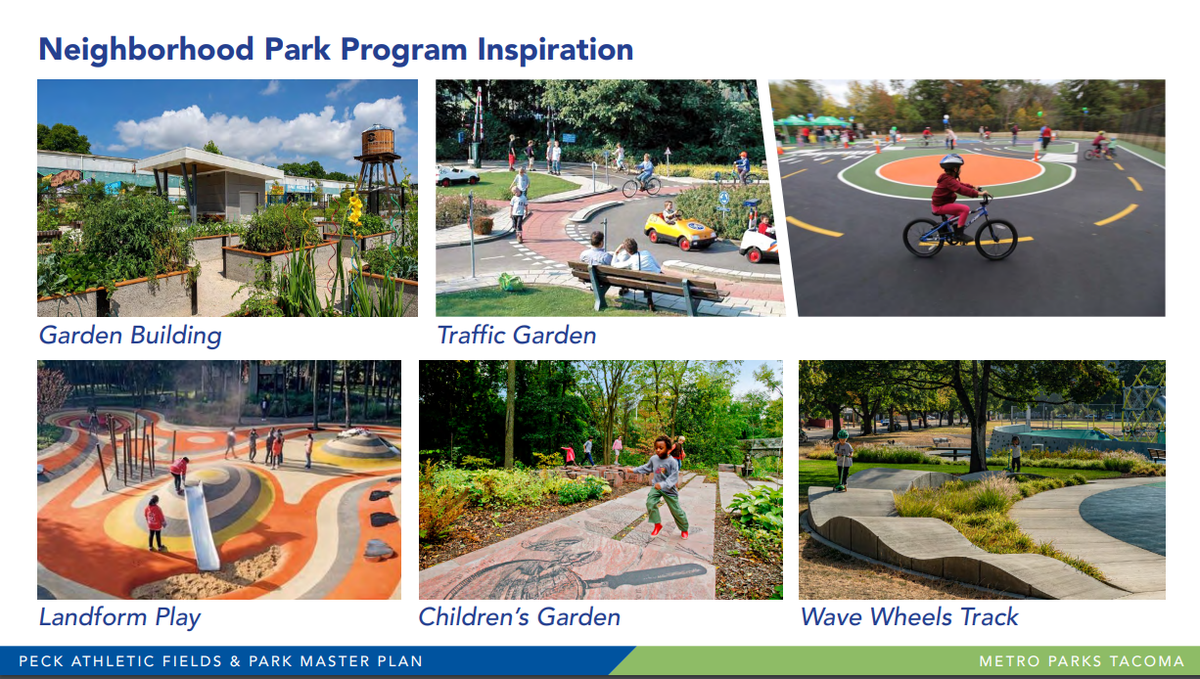 Neighborhood Park Program Inspiration

Garden Building

Traffic Garden

Landform Play

Children's Garden

Wave Wheels Track

PECK ATHLETIC FIELDS & PARK MASTER PLAN

METRO PARKS TACOMA